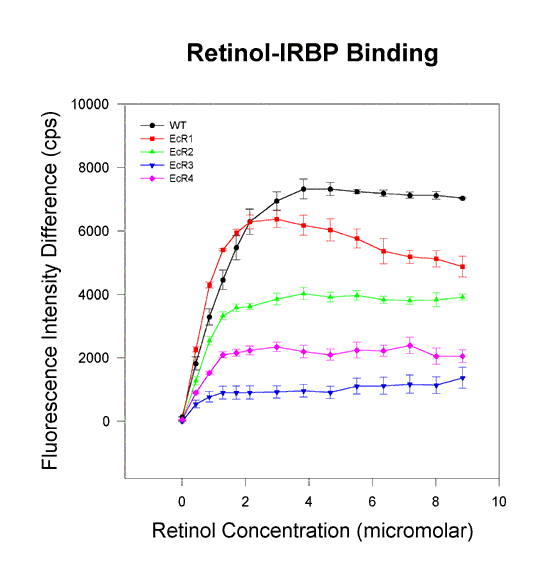 Retinol-IRBP Binding

Fluorescence Intensity Difference (cps)

10000
8000
6000
4000
2000
0

WT
EcR1
EcR2
EcR3
EcR4

0 2 4 6 8 10

Retinol Concentration (micromolar)